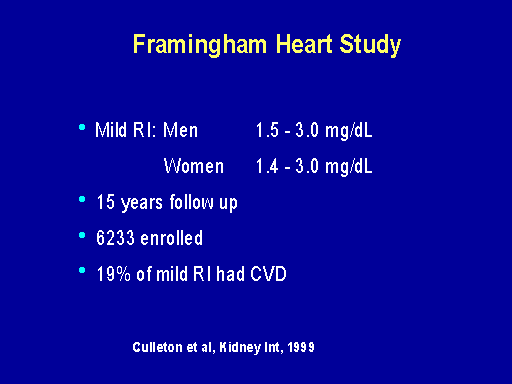 Framingham Heart Study

• Mild RI: Men 1.5 - 3.0 mg/dL

Women 1.4 - 3.0 mg/dL

• 15 years follow up

• 6233 enrolled

• 19% of mild RI had CVD

Culleton et al, Kidney Int, 1999